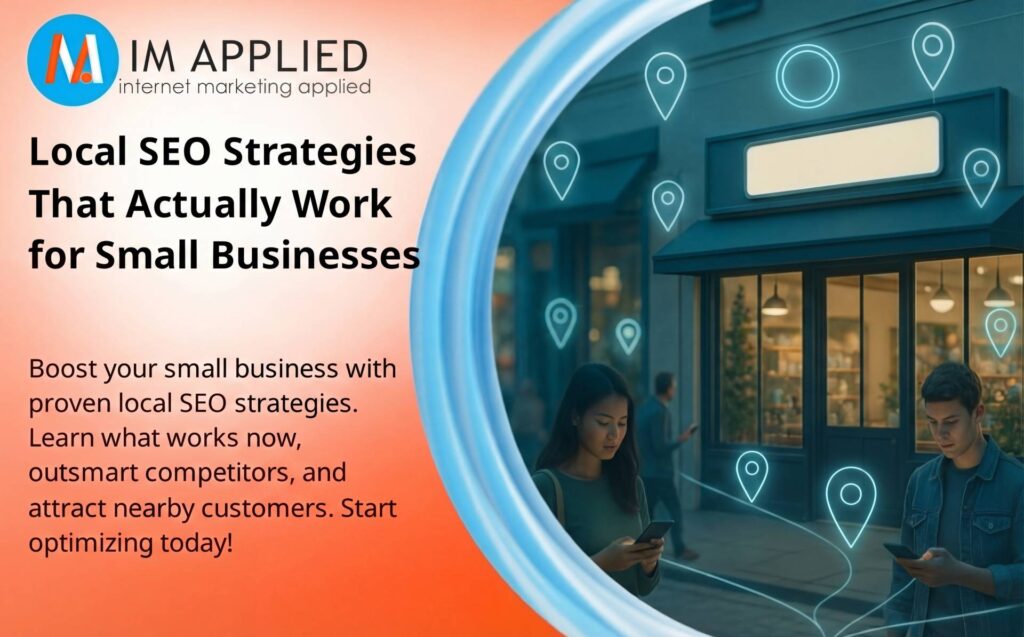 IM APPLIED
internet marketing applied

Local SEO Strategies That Actually Work for Small Businesses

Boost your small business with proven local SEO strategies. Learn what works now, outsmart competitors, and attract nearby customers. Start optimizing today!